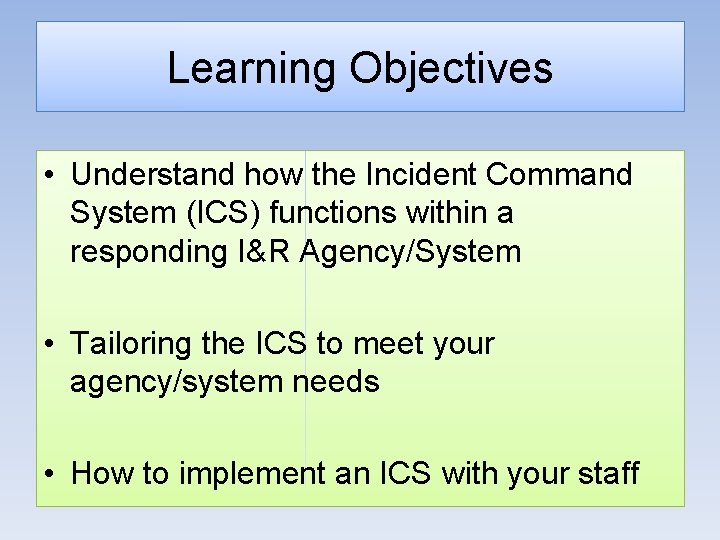 Learning Objectives

• Understand how the Incident Command System (ICS) functions within a responding I&R Agency/System

• Tailoring the ICS to meet your agency/system needs

• How to implement an ICS with your staff